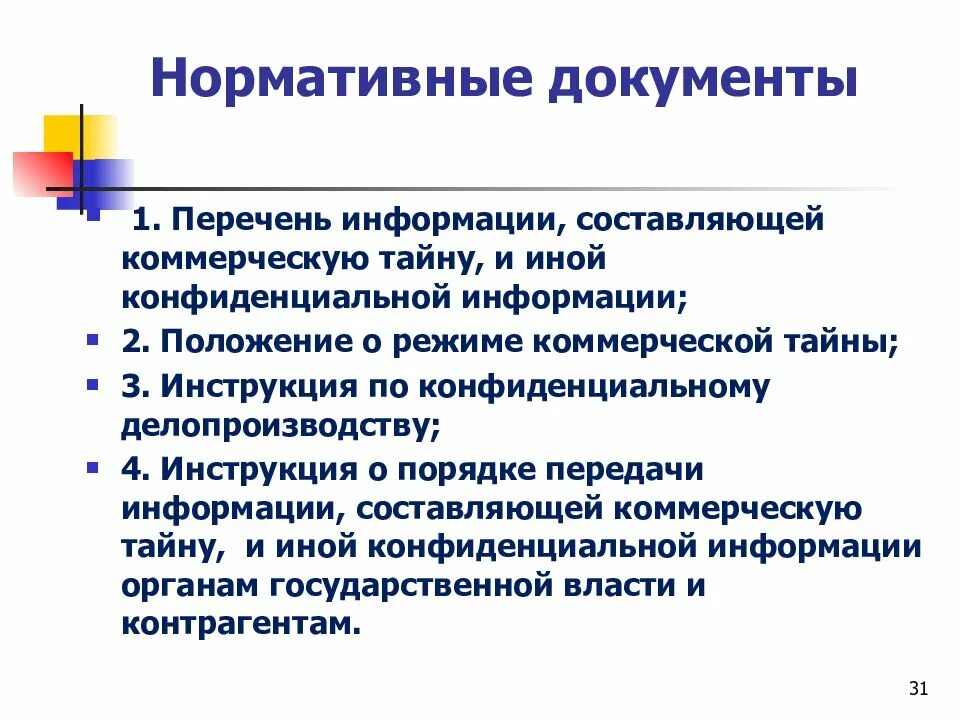 Нормативные документы

1. Перечень информации, составляющей коммерческую тайну, и иной конфиденциальной информации;

2. Положение о режиме коммерческой тайны;

3. Инструкция по конфиденциальному делопроизводству;

4. Инструкция о порядке передачи информации, составляющей коммерческую тайну, и иной конфиденциальной информации органам государственной власти и контрагентам.

31